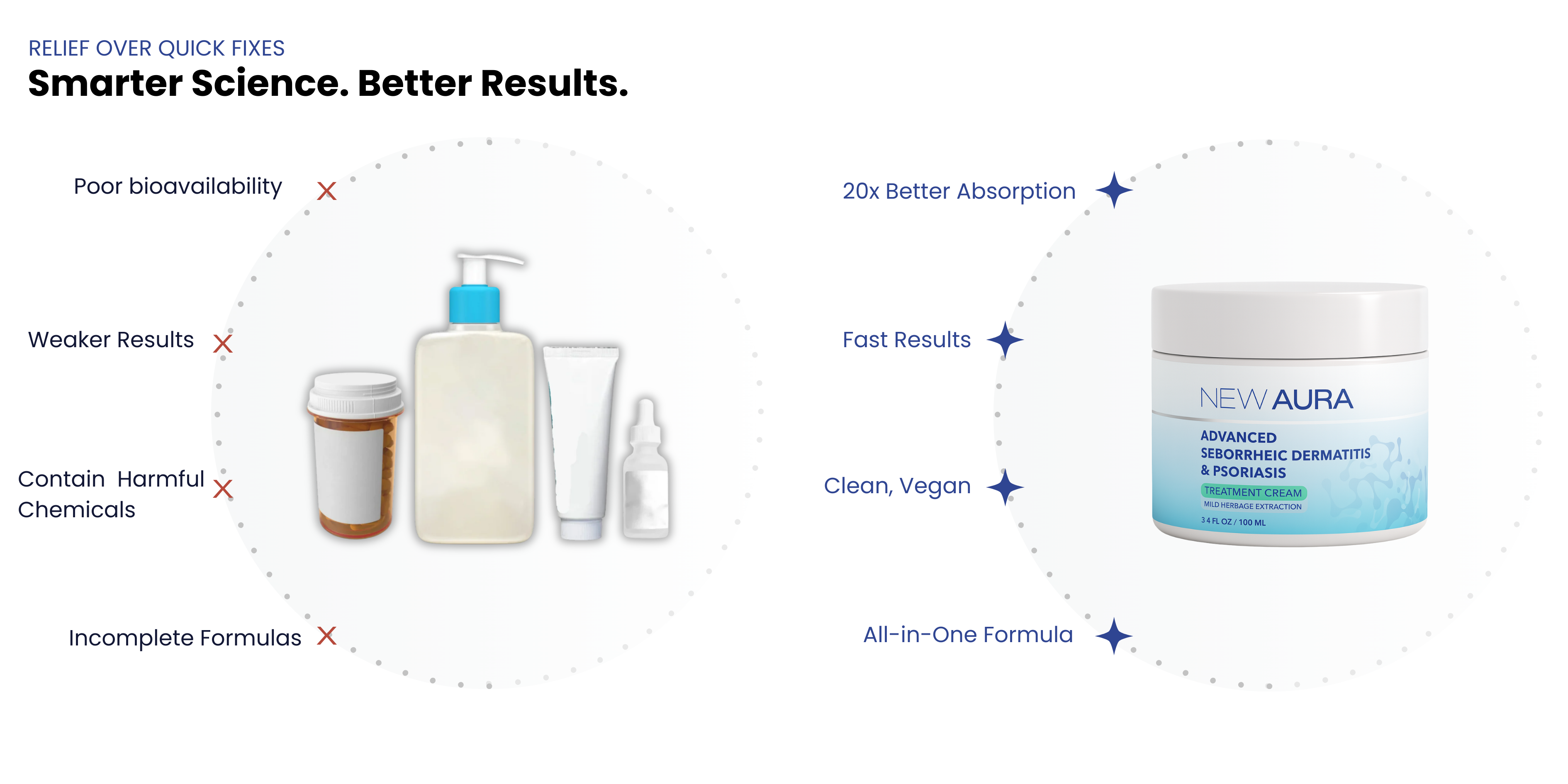 RELIEF OVER QUICK FIXES
Smarter Science. Better Results.

Poor bioavailability

Weaker Results

Contain Harmful Chemicals

Incomplete Formulas

20x Better Absorption

Fast Results

Clean, Vegan

All-in-One Formula

NEW AURA
ADVANCED SEBORRHEIC DERMATITIS & PSORIASIS
TREATMENT CREAM
MILD HERBAGE EXTRACTION
3.4 FL OZ / 100 ML